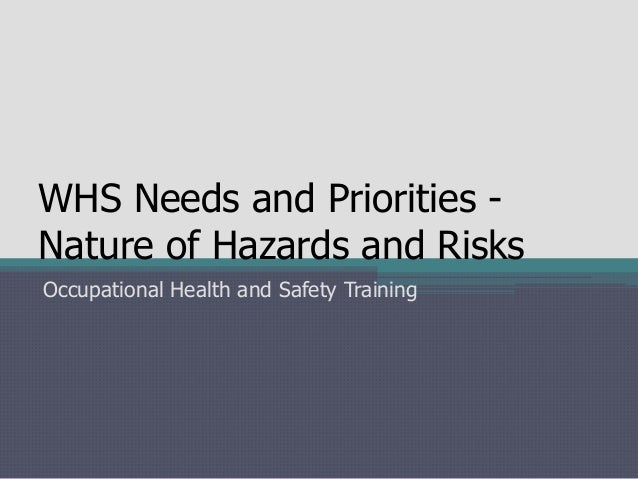 WHS Needs and Priorities - Nature of Hazards and Risks

Occupational Health and Safety Training